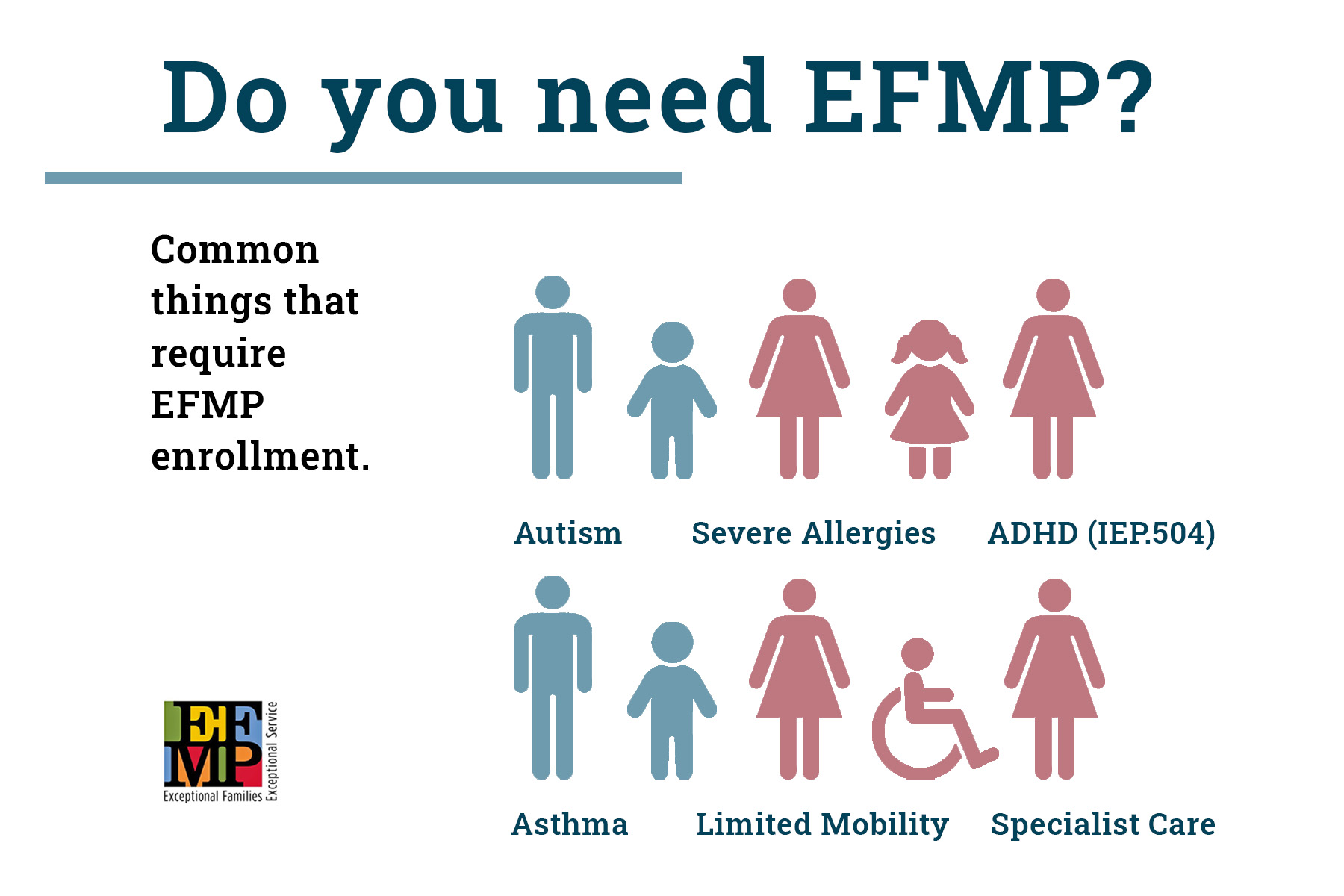 Do you need EFMP?

Common things that require EFMP enrollment.

Autism

Severe Allergies

ADHD (IEP.504)

Asthma

Limited Mobility

Specialist Care

EFMP
Exceptional Families
Exceptional Service